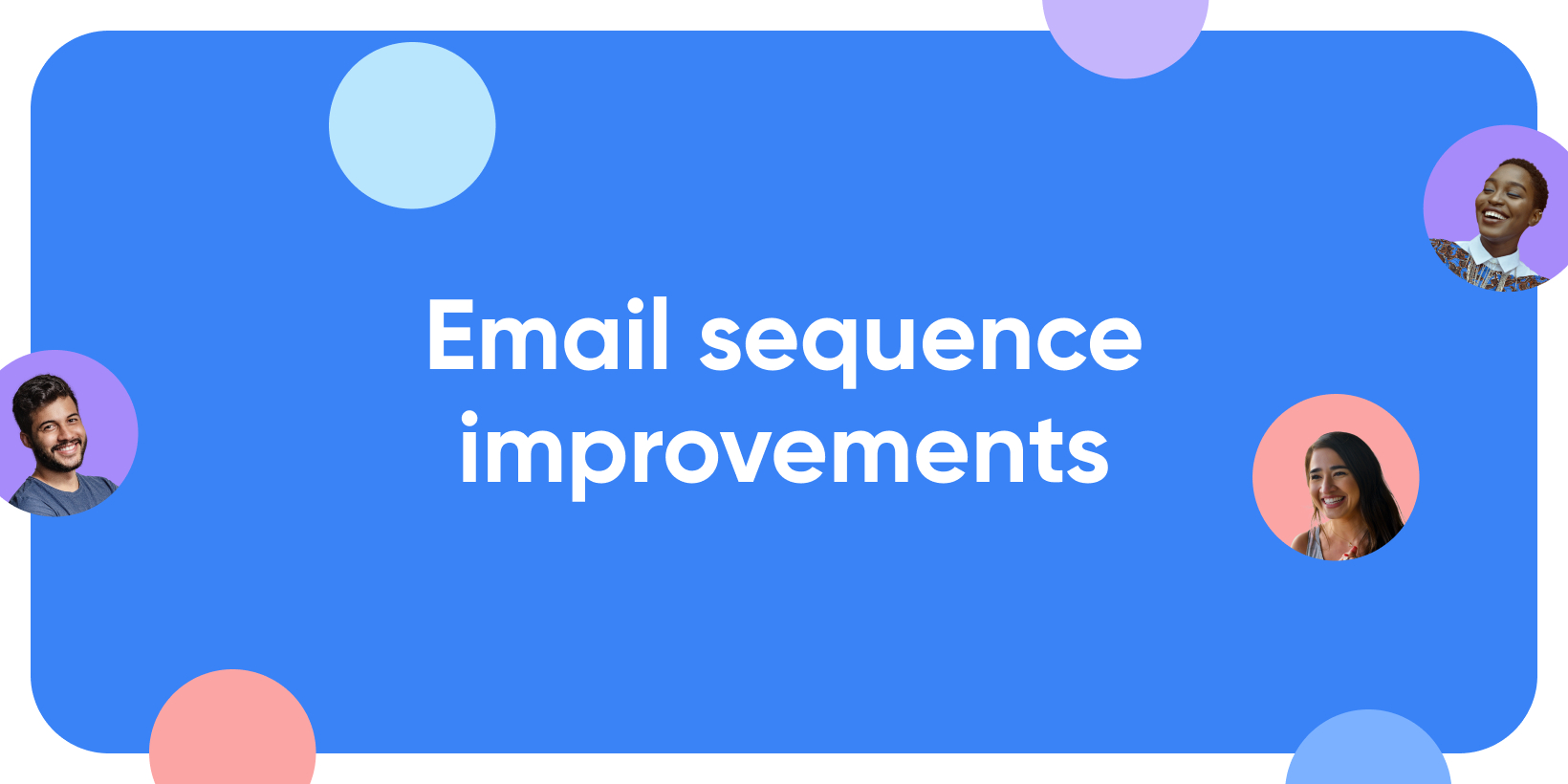 Email sequence improvements